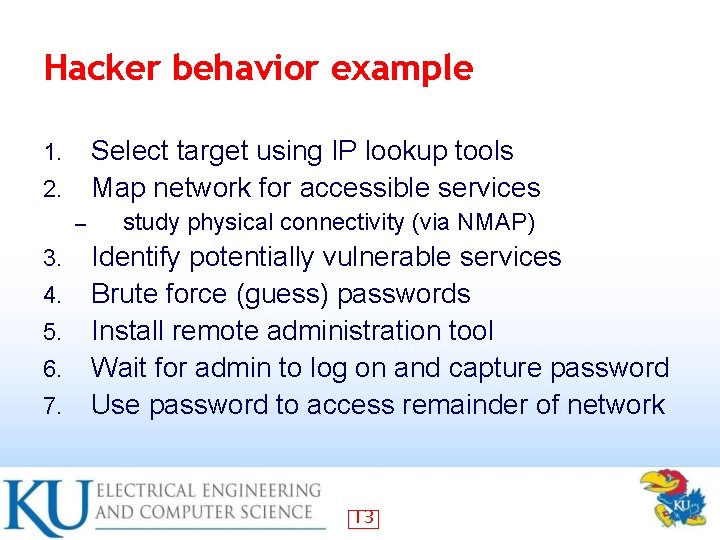 Hacker behavior example

1. Select target using IP lookup tools
2. Map network for accessible services
– study physical connectivity (via NMAP)
3. Identify potentially vulnerable services
4. Brute force (guess) passwords
5. Install remote administration tool
6. Wait for admin to log on and capture password
7. Use password to access remainder of network

KU ELECTRICAL ENGINEERING AND COMPUTER SCIENCE

13

KU